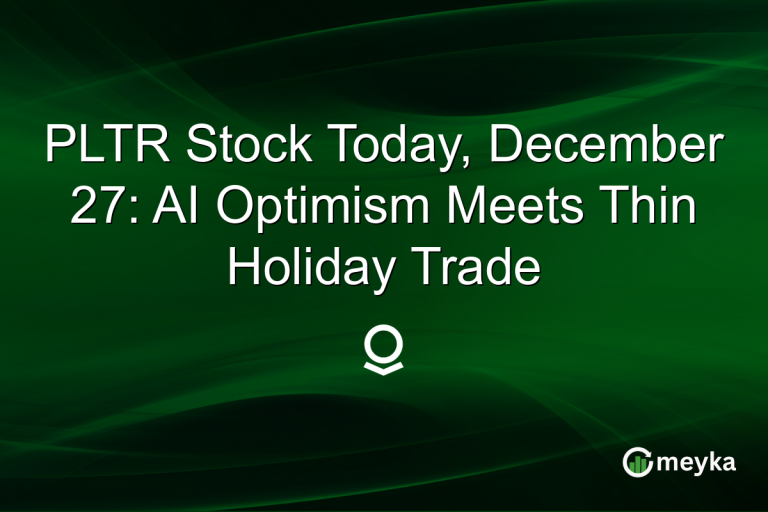 PLTR Stock Today, December 27: AI Optimism Meets Thin Holiday Trade

meyka